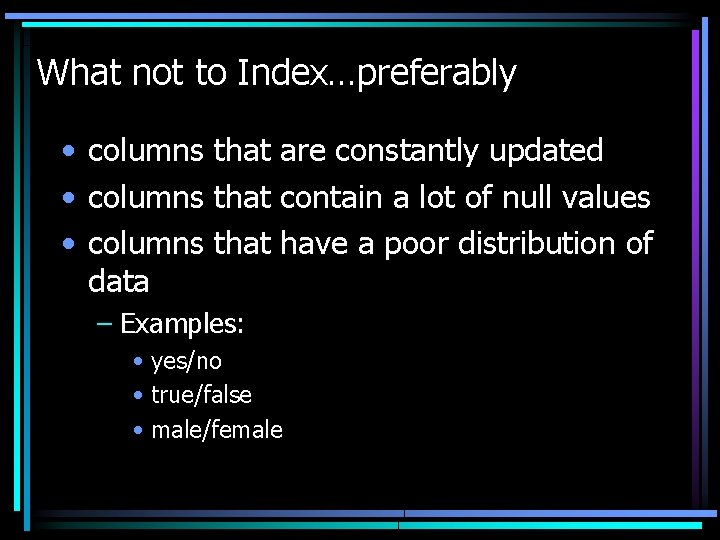 What not to Index…preferably

• columns that are constantly updated
• columns that contain a lot of null values
• columns that have a poor distribution of data
– Examples:
• yes/no
• true/false
• male/female